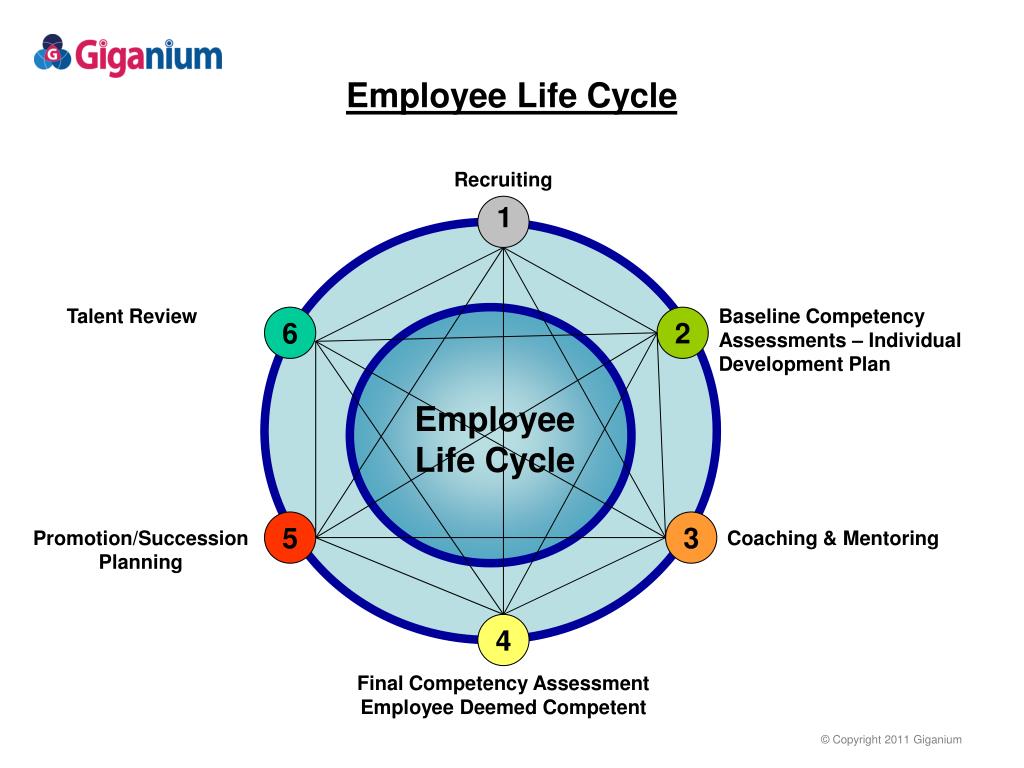 Giganium

Employee Life Cycle

Recruiting

1

Talent Review

6

2

Baseline Competency Assessments – Individual Development Plan

Employee Life Cycle

Promotion/Succession Planning

5

3

Coaching & Mentoring

4

Final Competency Assessment Employee Deemed Competent

© Copyright 2011 Giganium